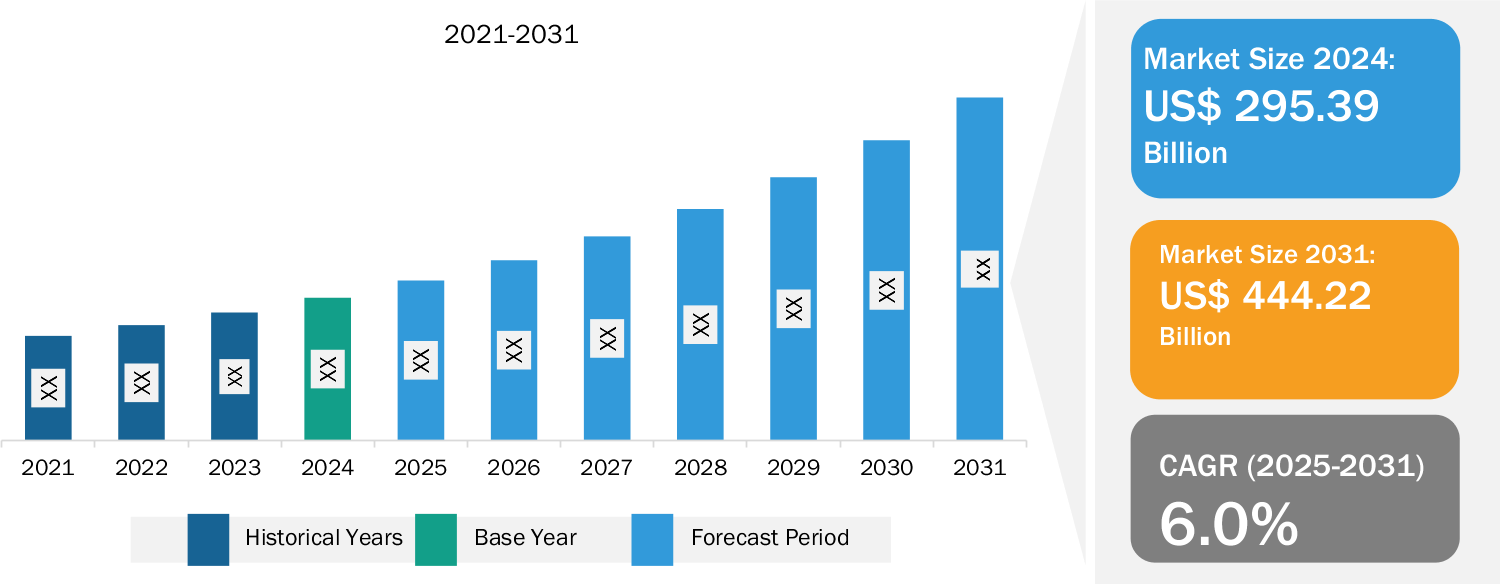 2021-2031

XX XX XX XX XX XX XX XX XX XX XX

2021 2022 2023 2024 2025 2026 2027 2028 2029 2030 2031

Historical Years Base Year Forecast Period

Market Size 2024: US$ 295.39 Billion

Market Size 2031: US$ 444.22 Billion

CAGR (2025-2031) 6.0%